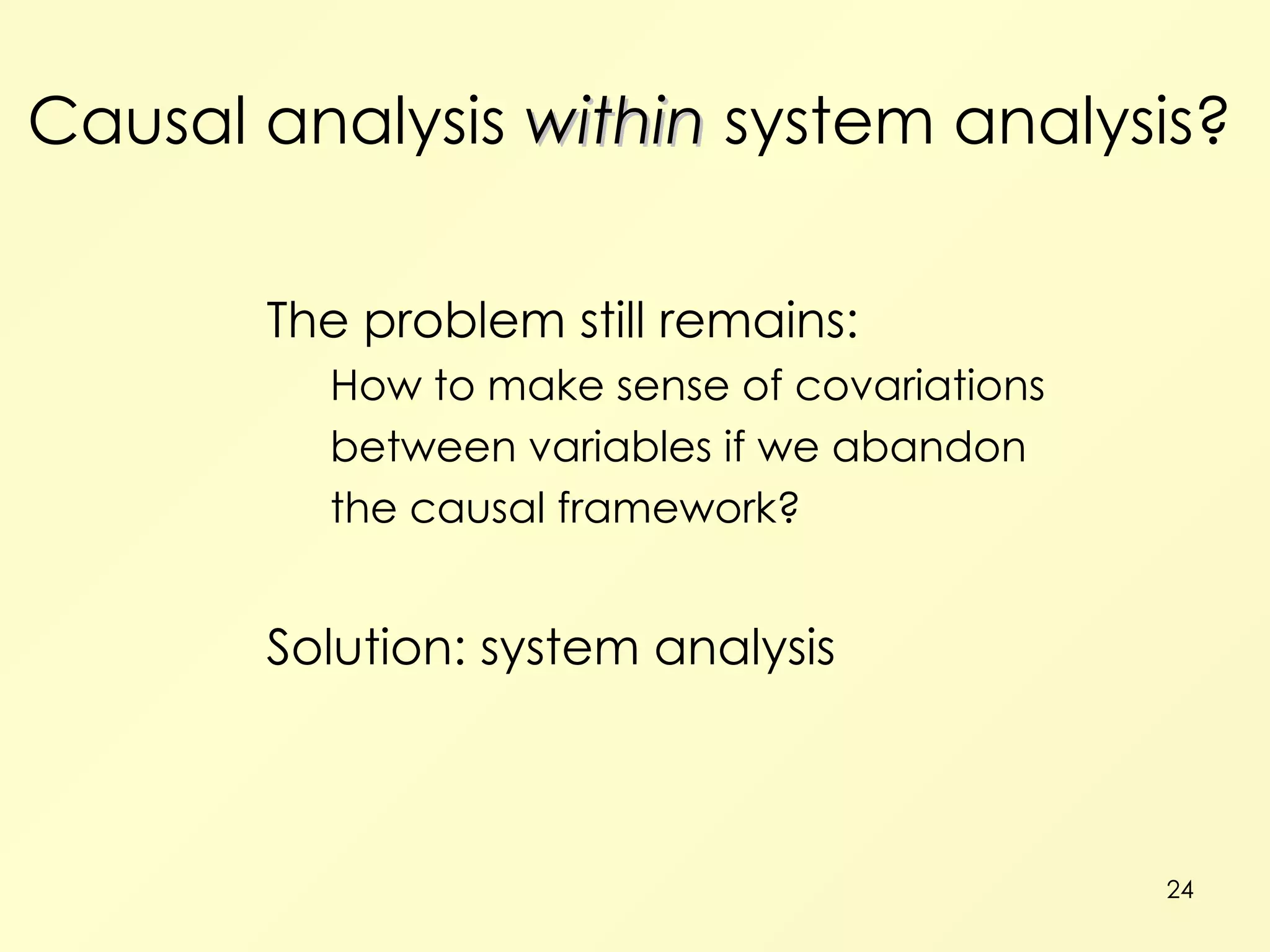 Causal analysis within system analysis?

The problem still remains:

How to make sense of covariations between variables if we abandon the causal framework?

Solution: system analysis

24